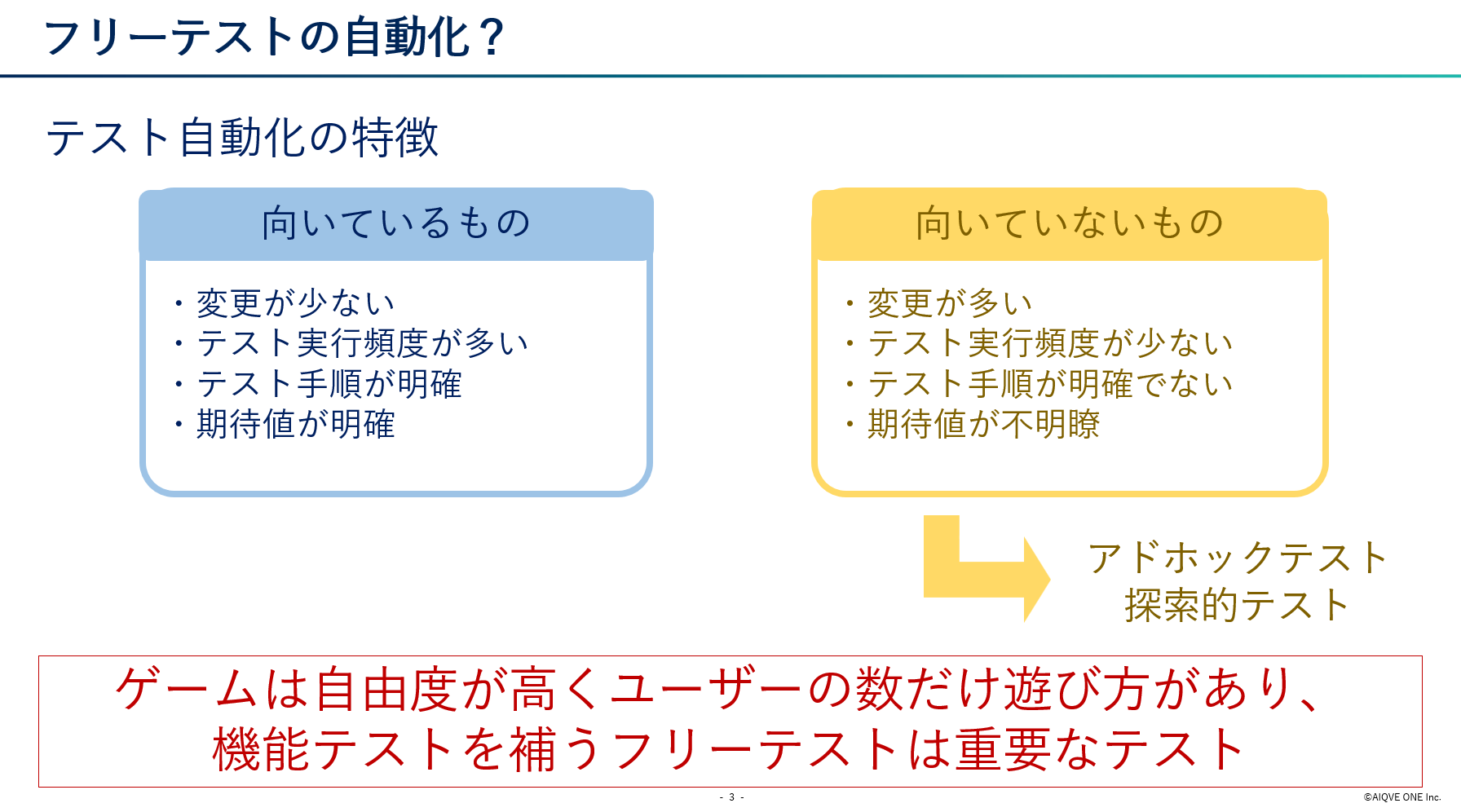 フリーテストの自動化？

テスト自動化の特徴

向いているもの

・変更が少ない
・テスト実行頻度が多い
・テスト手順が明確
・期待値が明確

向いていないもの

・変更が多い
・テスト実行頻度が少ない
・テスト手順が明確でない
・期待値が不明瞭

アドホックテスト
探索的テスト

ゲームは自由度が高くユーザーの数だけ遊び方があり、
機能テストを補うフリーテストは重要なテスト

- 3 -

©AIQVE ONE Inc.